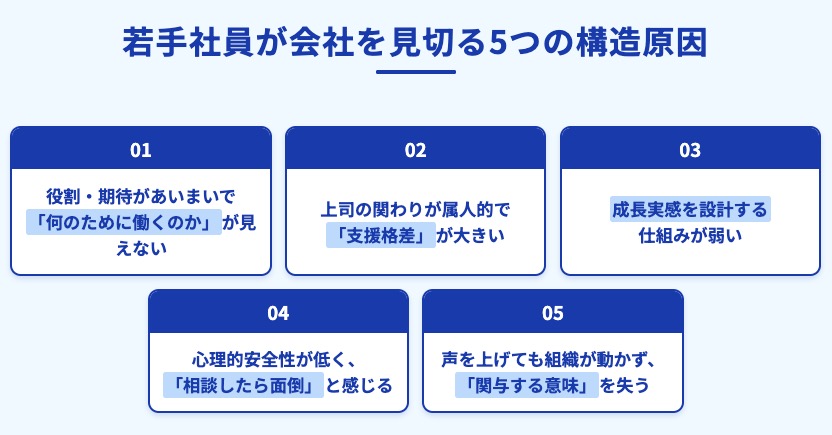 若手社員が会社を見切る5つの構造原因

01

役割・期待があいまいで「何のために働くのか」が見えない

02

上司の関わりが属人的で「支援格差」が大きい

03

成長実感を設計する仕組みが弱い

04

心理的安全性が低く、「相談したら面倒」と感じる

05

声を上げても組織が動かず、「関与する意味」を失う